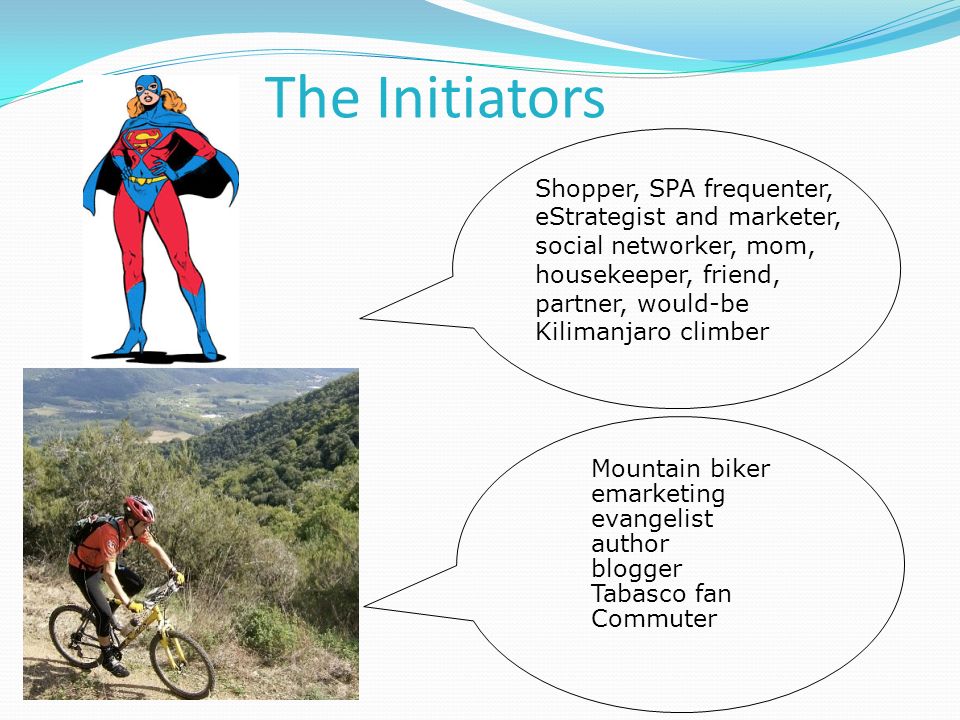 The Initiators

Shopper, SPA frequenter, eStrategist and marketer, social networker, mom, housekeeper, friend, partner, would-be Kilimanjaro climber

Mountain biker
emarketing
evangelist
author
blogger
Tabasco fan
Commuter